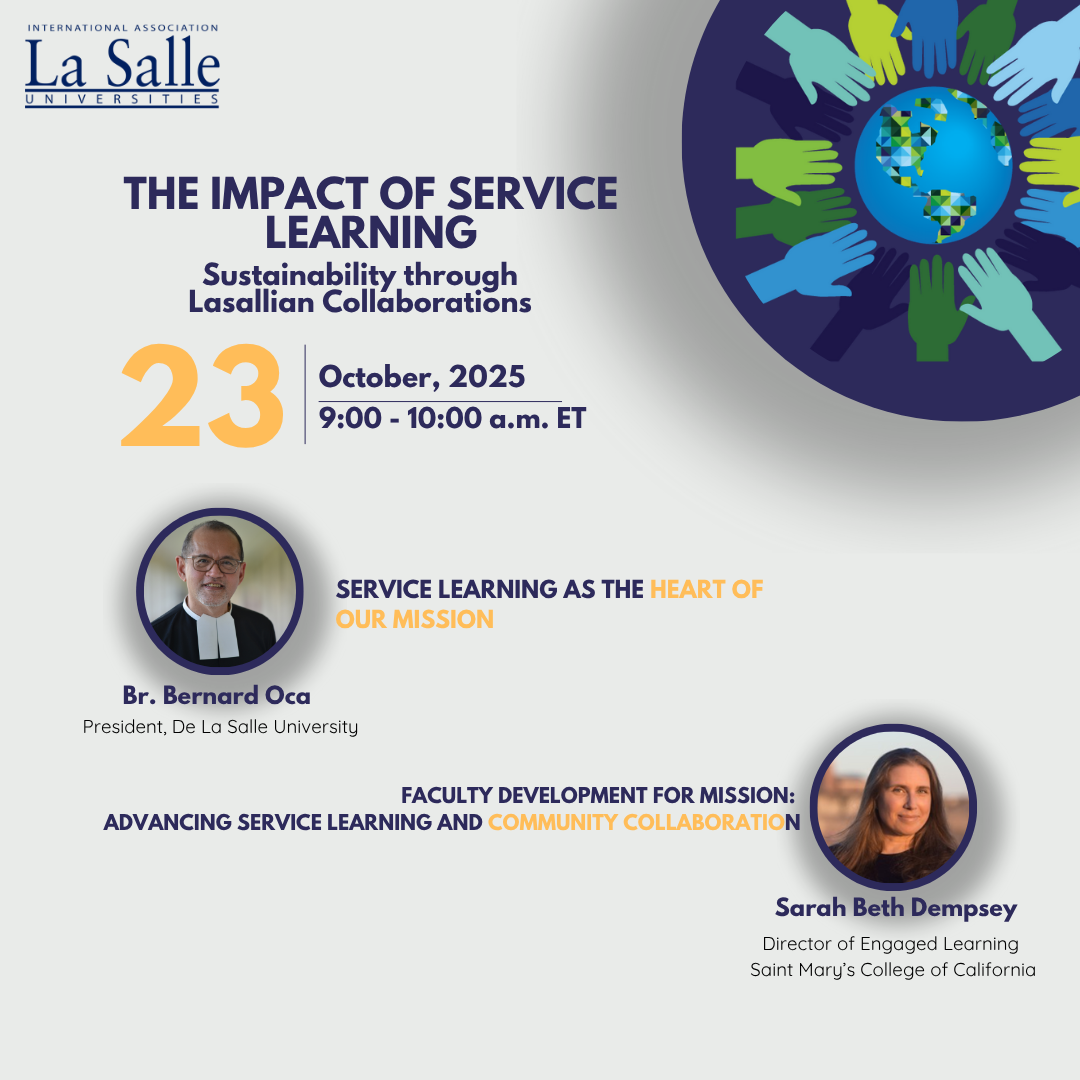 INTERNATIONAL ASSOCIATION
La Salle
UNIVERSITIES

THE IMPACT OF SERVICE LEARNING
Sustainability through Lasallian Collaborations

23
October, 2025
9:00 - 10:00 a.m. ET

SERVICE LEARNING AS THE HEART OF OUR MISSION

Br. Bernard Oca
President, De La Salle University

FACULTY DEVELOPMENT FOR MISSION: ADVANCING SERVICE LEARNING AND COMMUNITY COLLABORATION

Sarah Beth Dempsey
Director of Engaged Learning
Saint Mary's College of California